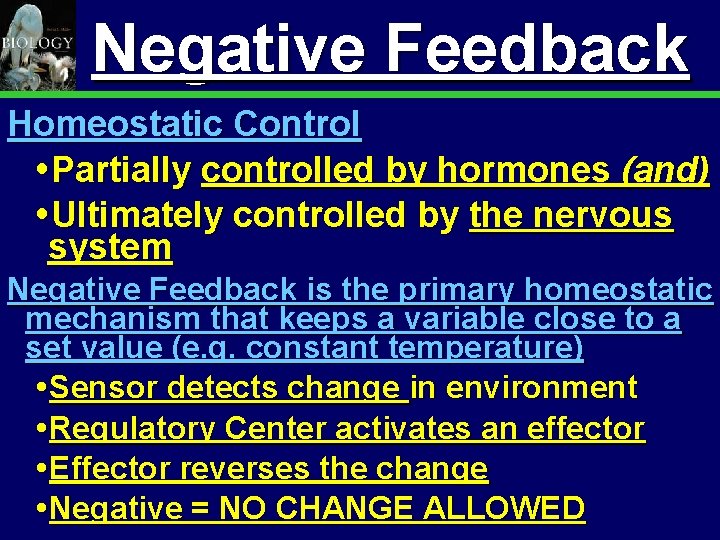 BIOLOGY

Negative Feedback

Homeostatic Control

•Partially controlled by hormones (and)

•Ultimately controlled by the nervous system

Negative Feedback is the primary homeostatic mechanism that keeps a variable close to a set value (e.g. constant temperature)

•Sensor detects change in environment

•Regulatory Center activates an effector

•Effector reverses the change

•Negative = NO CHANGE ALLOWED